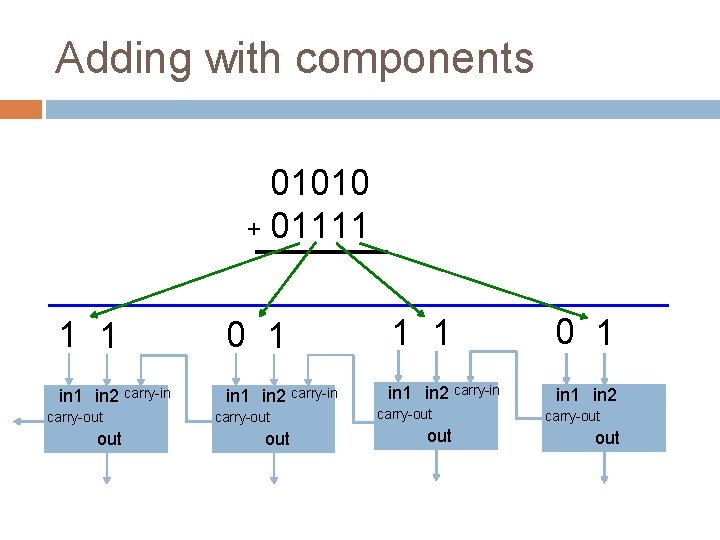 Adding with components

01010
+ 01111

1 1
in1 in2 carry-in
carry-out
out

0 1
in1 in2 carry-in
carry-out
out

1 1
in1 in2 carry-in
carry-out
out

0 1
in1 in2
carry-out
out